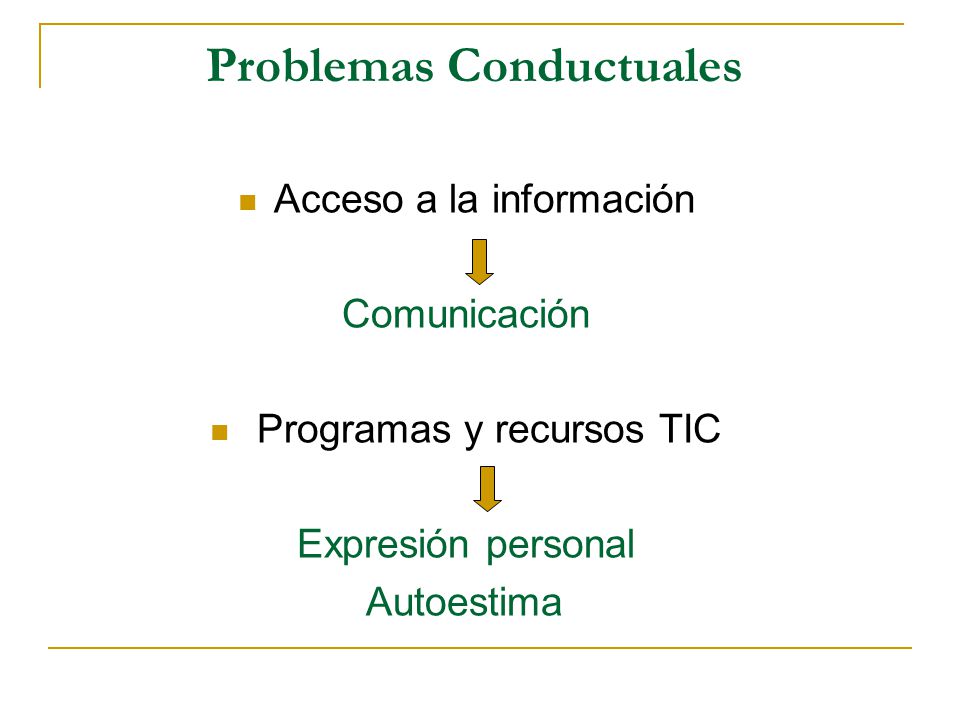 Problemas Conductuales

Acceso a la información

Comunicación

Programas y recursos TIC

Expresión personal

Autoestima